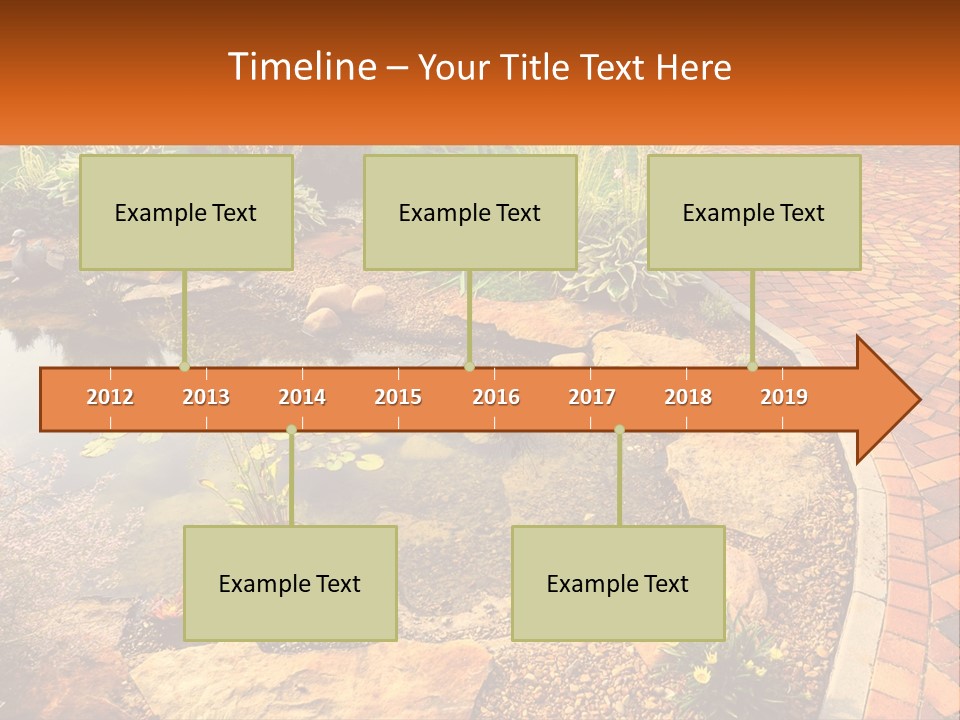 Timeline – Your Title Text Here

Example Text

Example Text

Example Text

2012 2013 2014 2015 2016 2017 2018 2019

Example Text

Example Text